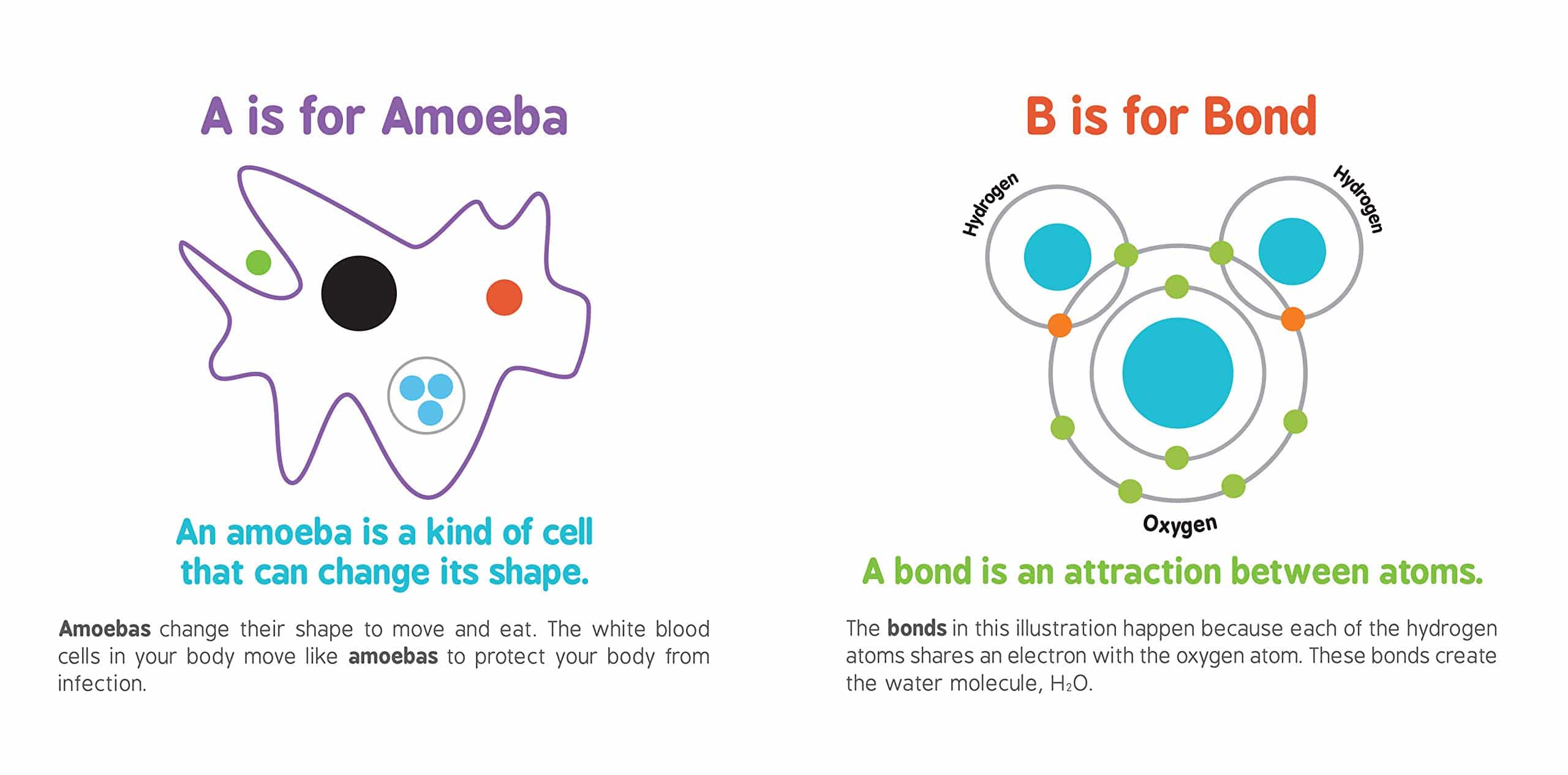 A is for Amoeba

An amoeba is a kind of cell that can change its shape.

Amoebas change their shape to move and eat. The white blood cells in your body move like amoebas to protect your body from infection.

B is for Bond

Hydrogen

Hydrogen

Oxygen

A bond is an attraction between atoms.

The bonds in this illustration happen because each of the hydrogen atoms shares an electron with the oxygen atom. These bonds create the water molecule, $H_2O$.